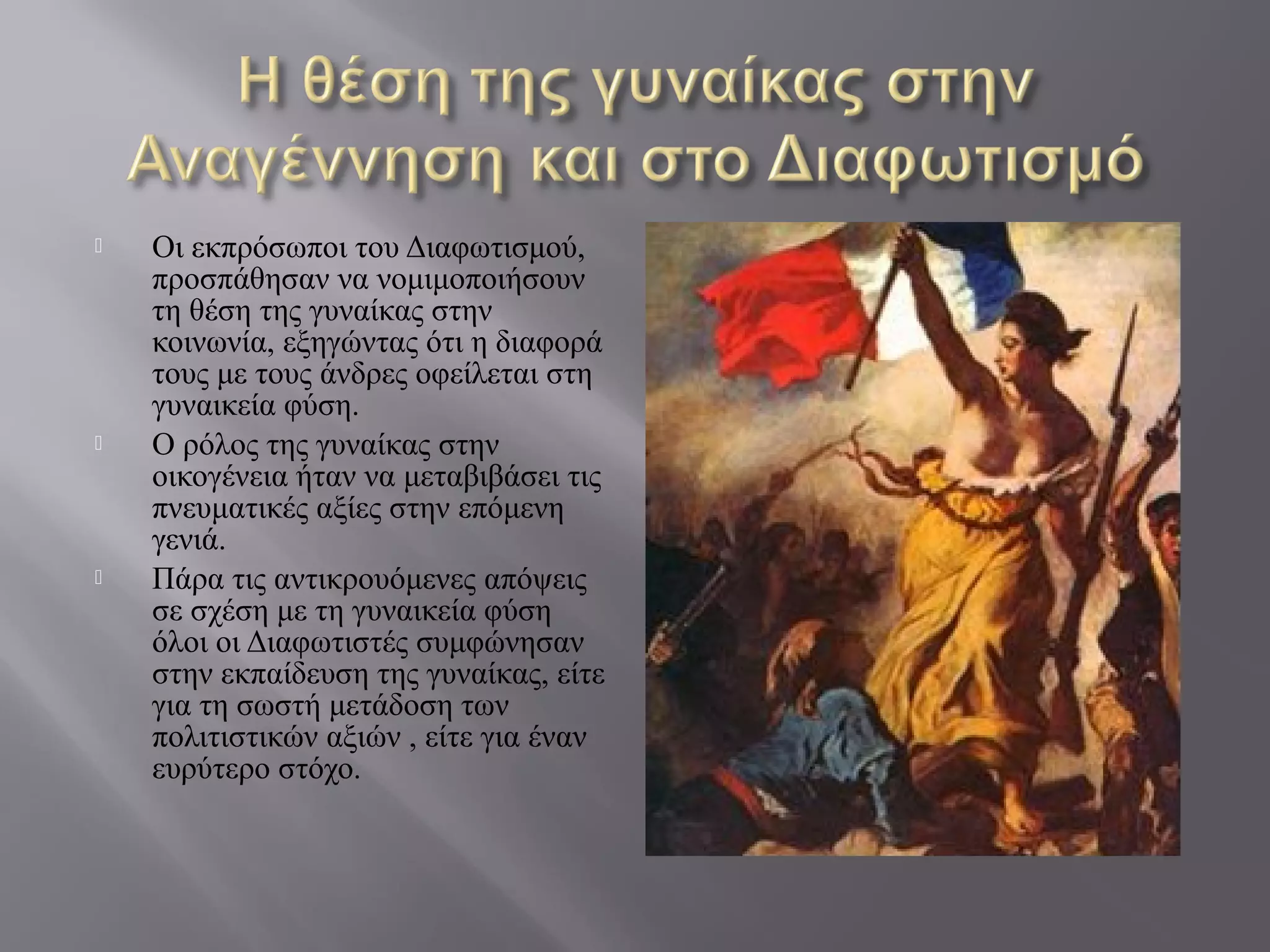 Η θέση της γυναίκας στην Αναγέννηση και στο Διαφωτισμό

Οι εκπρόσωποι του Διαφωτισμού, προσπάθησαν να νομιμοποιήσουν τη θέση της γυναίκας στην κοινωνία, εξηγώντας ότι η διαφορά τους με τους άνδρες οφείλεται στη γυναικεία φύση.

Ο ρόλος της γυναίκας στην οικογένεια ήταν να μεταβιβάσει τις πνευματικές αξίες στην επόμενη γενιά.

Πάρα τις αντικρουόμενες απόψεις σε σχέση με τη γυναικεία φύση όλοι οι Διαφωτιστές συμφώνησαν στην εκπαίδευση της γυναίκας, είτε για τη σωστή μετάδοση των πολιτιστικών αξιών , είτε για έναν ευρύτερο στόχο.